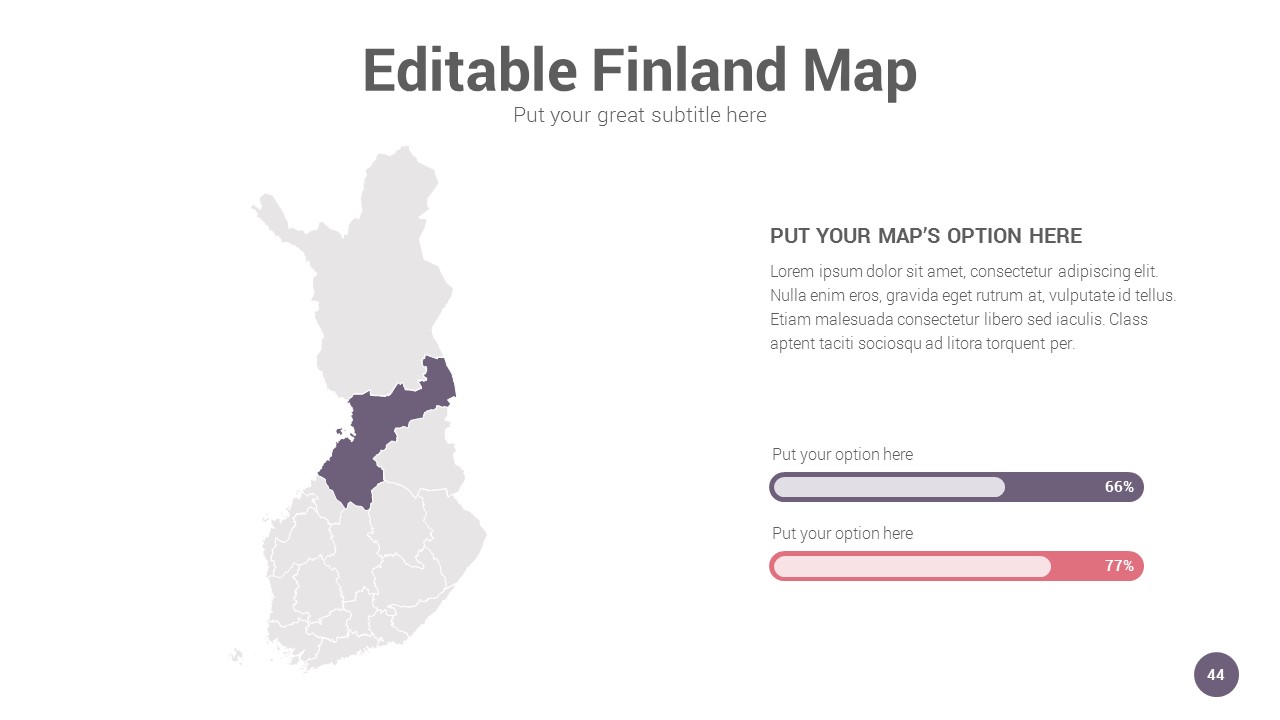 Editable Finland Map
Put your great subtitle here

PUT YOUR MAP'S OPTION HERE
Lorem ipsum dolor sit amet, consectetur adipiscing elit. Nulla enim eros, gravida eget rutrum at, vulputate id tellus. Etiam malesuada consectetur libero sed iaculis. Class aptent taciti sociosqu ad litora torquent per.

Put your option here
66%
Put your option here
77%

44